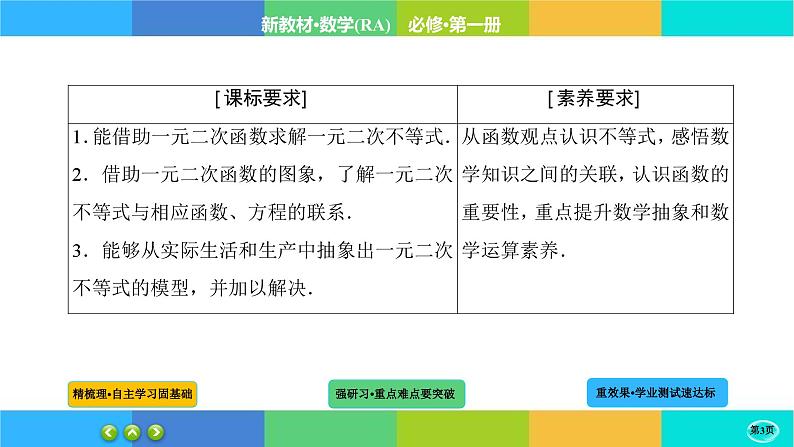 新教材·数学(RA)　必修·第一册

| [课标要求] | [素养要求] |
|---|---|
| 1. 能借助一元二次函数求解一元二次不等式. 2. 借助一元二次函数的图象，了解一元二次不等式与相应函数、方程的联系. 3. 能够从实际生活和生产中抽象出一元二次不等式的模型，并加以解决. | 从函数观点认识不等式，感悟数学知识之间的关联，认识函数的重要性，重点提升数学抽象和数学运算素养. |

精梳理·自主学习固基础

强研习·重点难点要突破

重效果·学业测试速达标

第3页